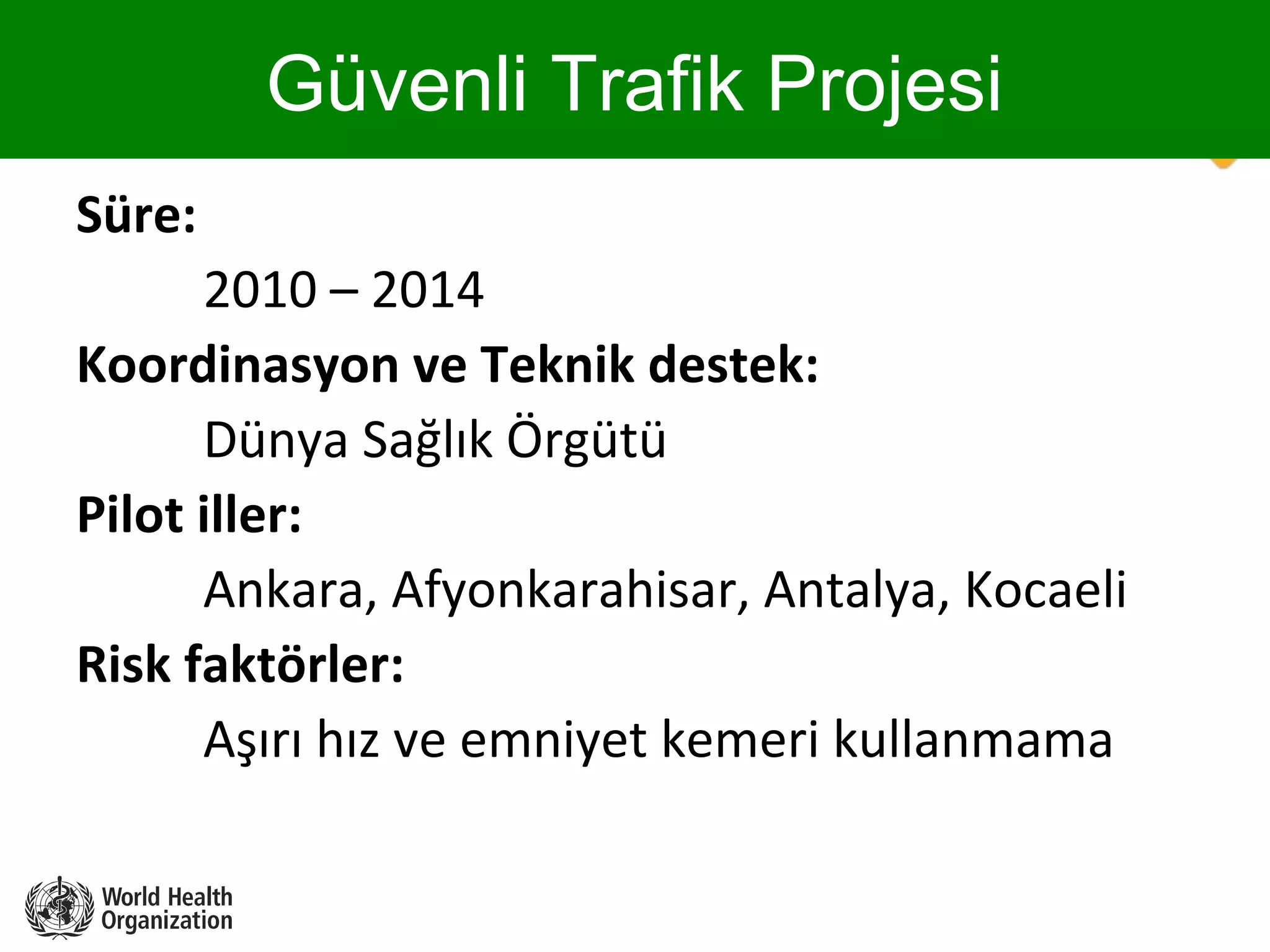 Güvenli Trafik Projesi

Süre:

2010 – 2014

Koordinasyon ve Teknik destek:

Dünya Sağlık Örgütü

Pilot iller:

Ankara, Afyonkarahisar, Antalya, Kocaeli

Risk faktörler:

Aşırı hız ve emniyet kemeri kullanmama

World Health Organization